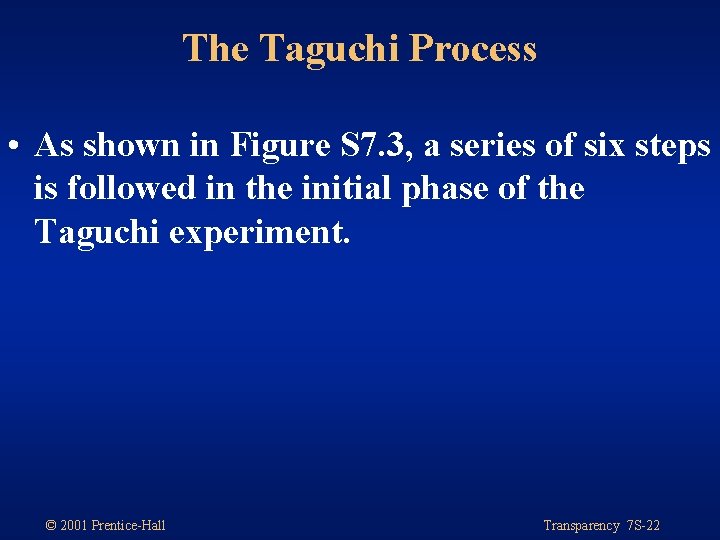 The Taguchi Process

• As shown in Figure S7.3, a series of six steps is followed in the initial phase of the Taguchi experiment.

© 2001 Prentice-Hall

Transparency 7S-22